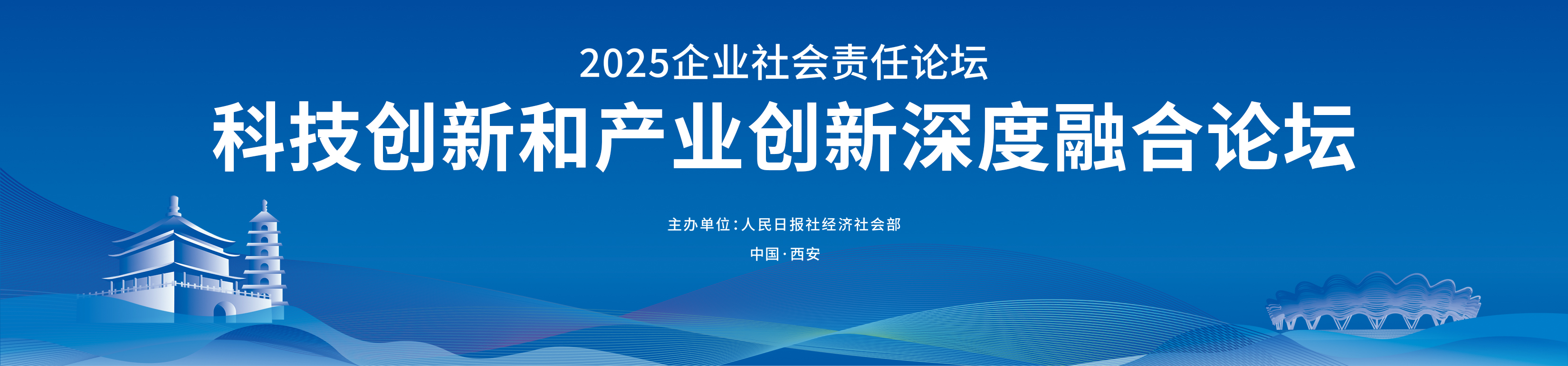 2025企业社会责任论坛

科技创新和产业创新深度融合论坛

主办单位：人民日报社经济社会部

中国·西安